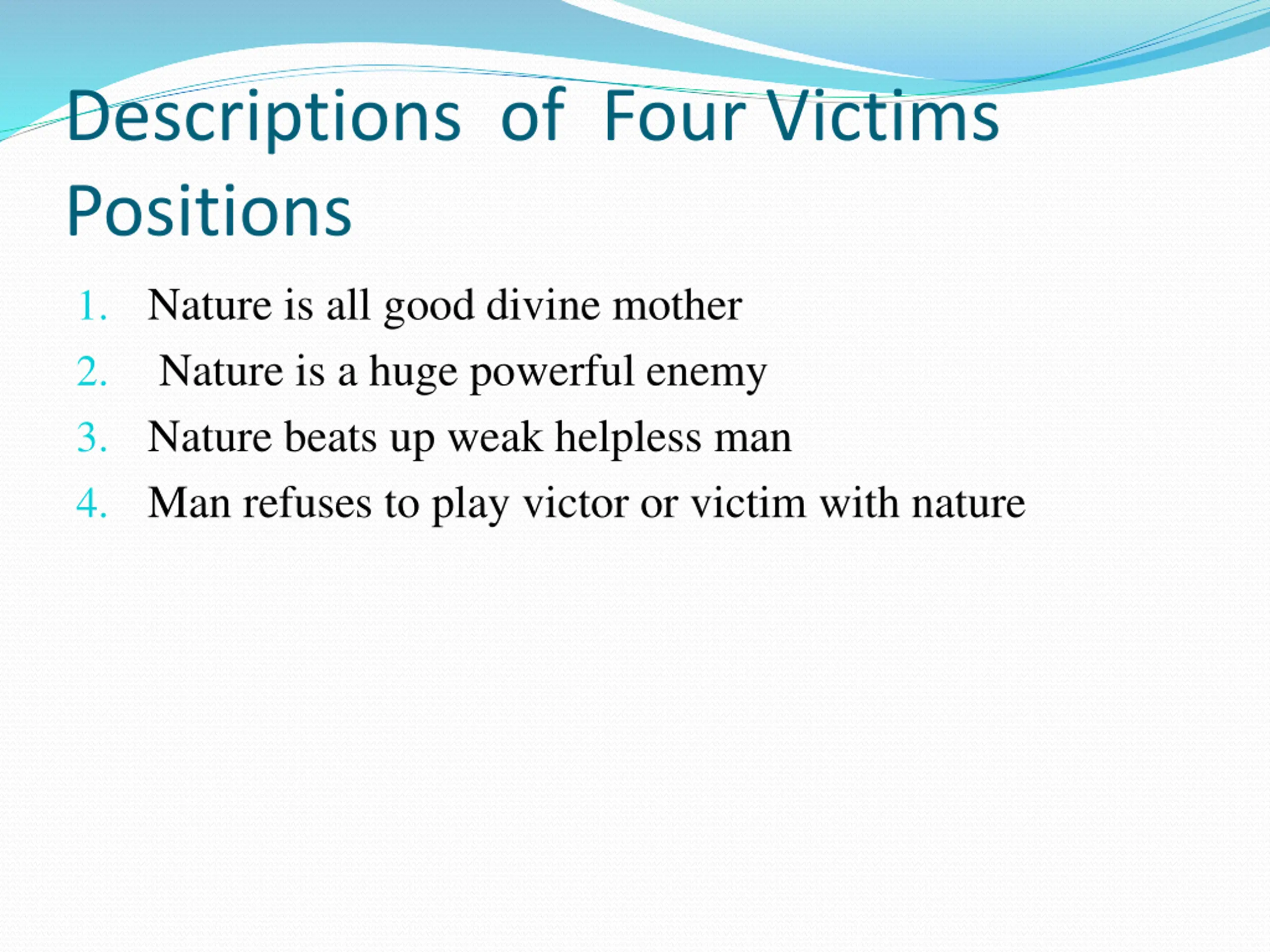 Descriptions of Four Victims Positions

1. Nature is all good divine mother
2. Nature is a huge powerful enemy
3. Nature beats up weak helpless man
4. Man refuses to play victor or victim with nature